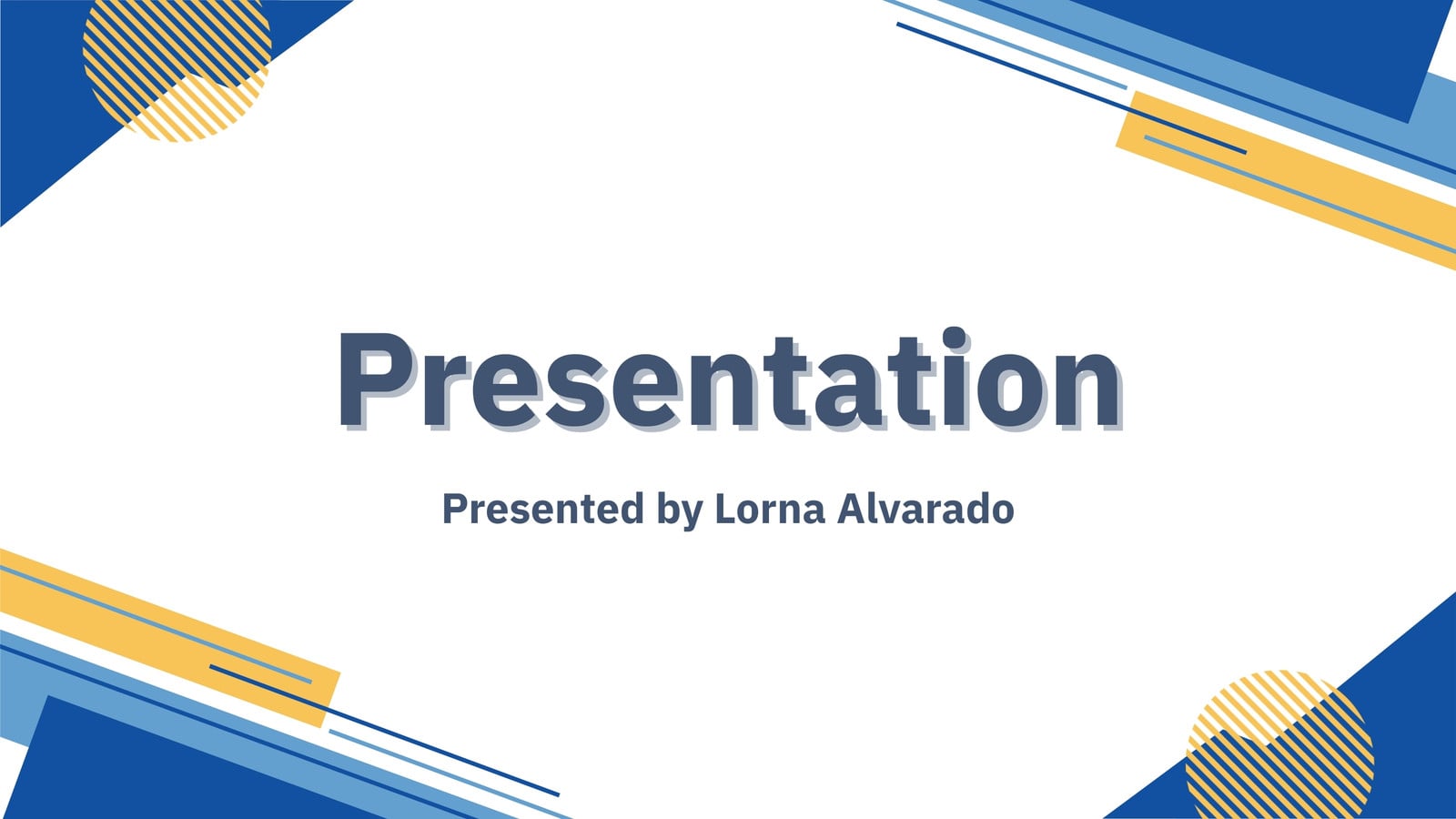 Presentation

Presented by Lorna Alvarado